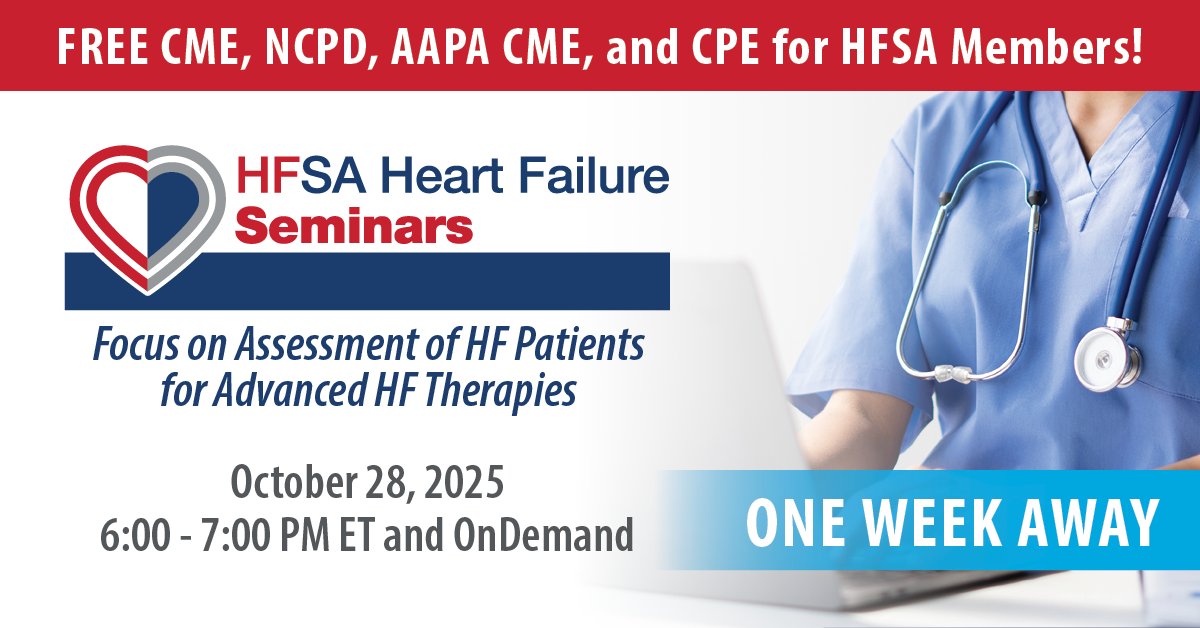 FREE CME, NCPD, AAPA CME, and CPE for HFSA Members!

HFSA Heart Failure Seminars

Focus on Assessment of HF Patients for Advanced HF Therapies

October 28, 2025
6:00 - 7:00 PM ET and OnDemand

ONE WEEK AWAY